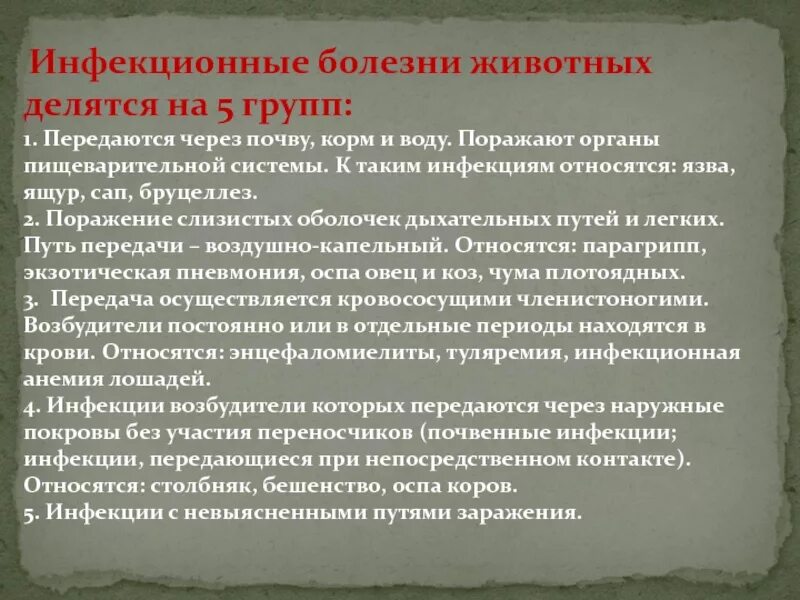 Инфекционные болезни животных делятся на 5 групп:

1. Передаются через почву, корм и воду. Поражают органы пищеварительной системы. К таким инфекциям относятся: язва, ящур, сап, бруцеллез.
2. Поражение слизистых оболочек дыхательных путей и легких. Путь передачи – воздушно-капельный. Относятся: парагрипп, экзотическая пневмония, оспа овец и коз, чума плотоядных.
3. Передача осуществляется кровососущими членистоногими. Возбудители постоянно или в отдельные периоды находятся в крови. Относятся: энцефаломиелиты, туляремия, инфекционная анемия лошадей.
4. Инфекции возбудители которых передаются через наружные покровы без участия переносчиков (почвенные инфекции; инфекции, передающиеся при непосредственном контакте). Относятся: столбняк, бешенство, оспа коров.
5. Инфекции с невыясненными путями заражения.